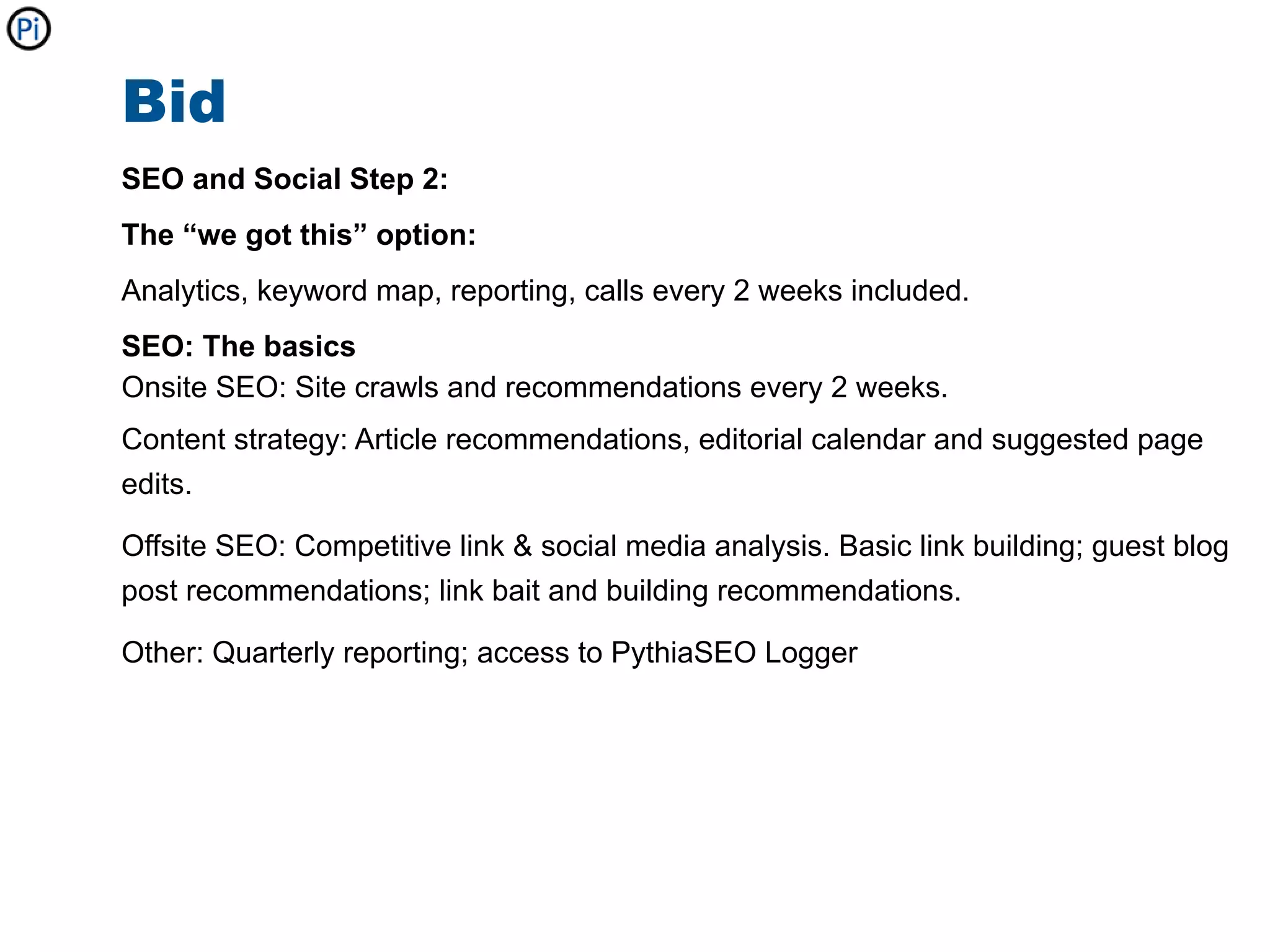 Pi

Bid

SEO and Social Step 2:

The “we got this” option:

Analytics, keyword map, reporting, calls every 2 weeks included.

SEO: The basics
Onsite SEO: Site crawls and recommendations every 2 weeks.

Content strategy: Article recommendations, editorial calendar and suggested page edits.

Offsite SEO: Competitive link & social media analysis. Basic link building; guest blog post recommendations; link bait and building recommendations.

Other: Quarterly reporting; access to PythiaSEO Logger